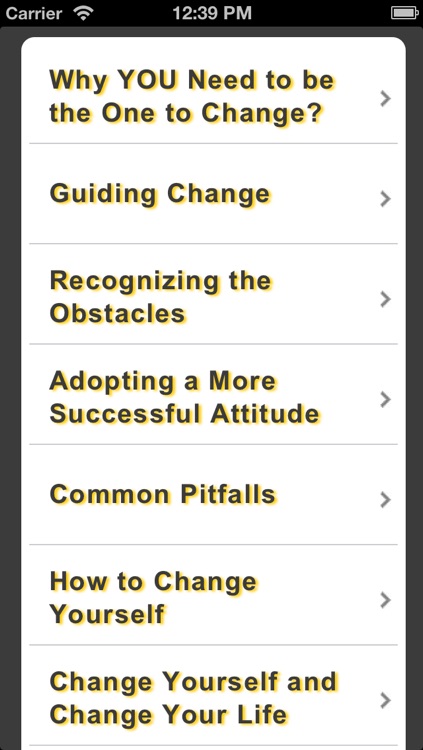 Carrier 12:39 PM

Why YOU Need to be the One to Change?

Guiding Change

Recognizing the Obstacles

Adopting a More Successful Attitude

Common Pitfalls

How to Change Yourself

Change Yourself and Change Your Life